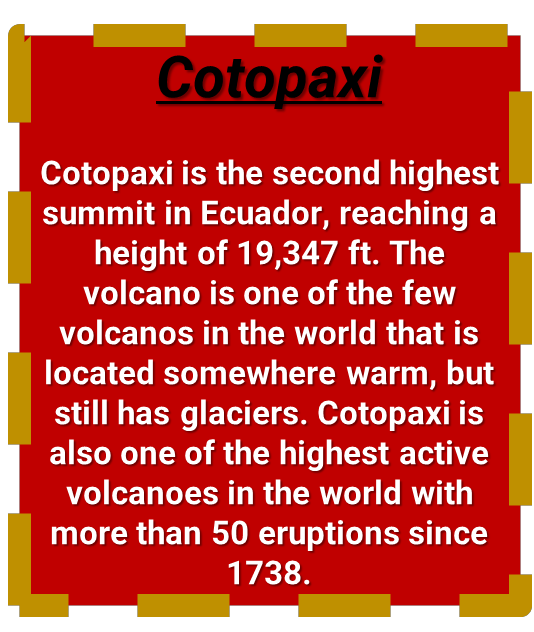 Cotopaxi

Cotopaxi is the second highest summit in Ecuador, reaching a height of 19,347 ft. The volcano is one of the few volcanos in the world that is located somewhere warm, but still has glaciers. Cotopaxi is also one of the highest active volcanoes in the world with more than 50 eruptions since 1738.